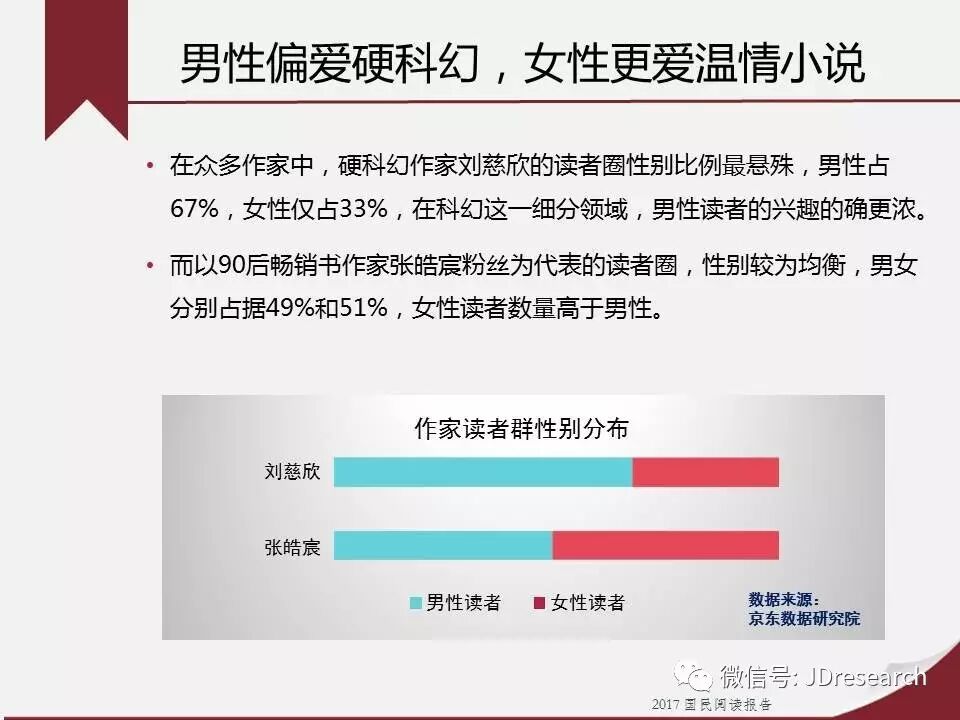 男性偏爱硬科幻，女性更爱温情小说

• 在众多作家中，硬科幻作家刘慈欣的读者圈性别比例最悬殊，男性占67%，女性仅占33%，在科幻这一细分领域，男性读者的兴趣的确更浓。

• 而以90后畅销书作家张皓宸粉丝为代表的读者圈，性别较为均衡，男女分别占据49%和51%，女性读者数量高于男性。

作家读者群性别分布

刘慈欣

张皓宸

男性读者 女性读者

数据来源：
京东数据研究院

微信号: JDresearch

2017 国民阅读报告